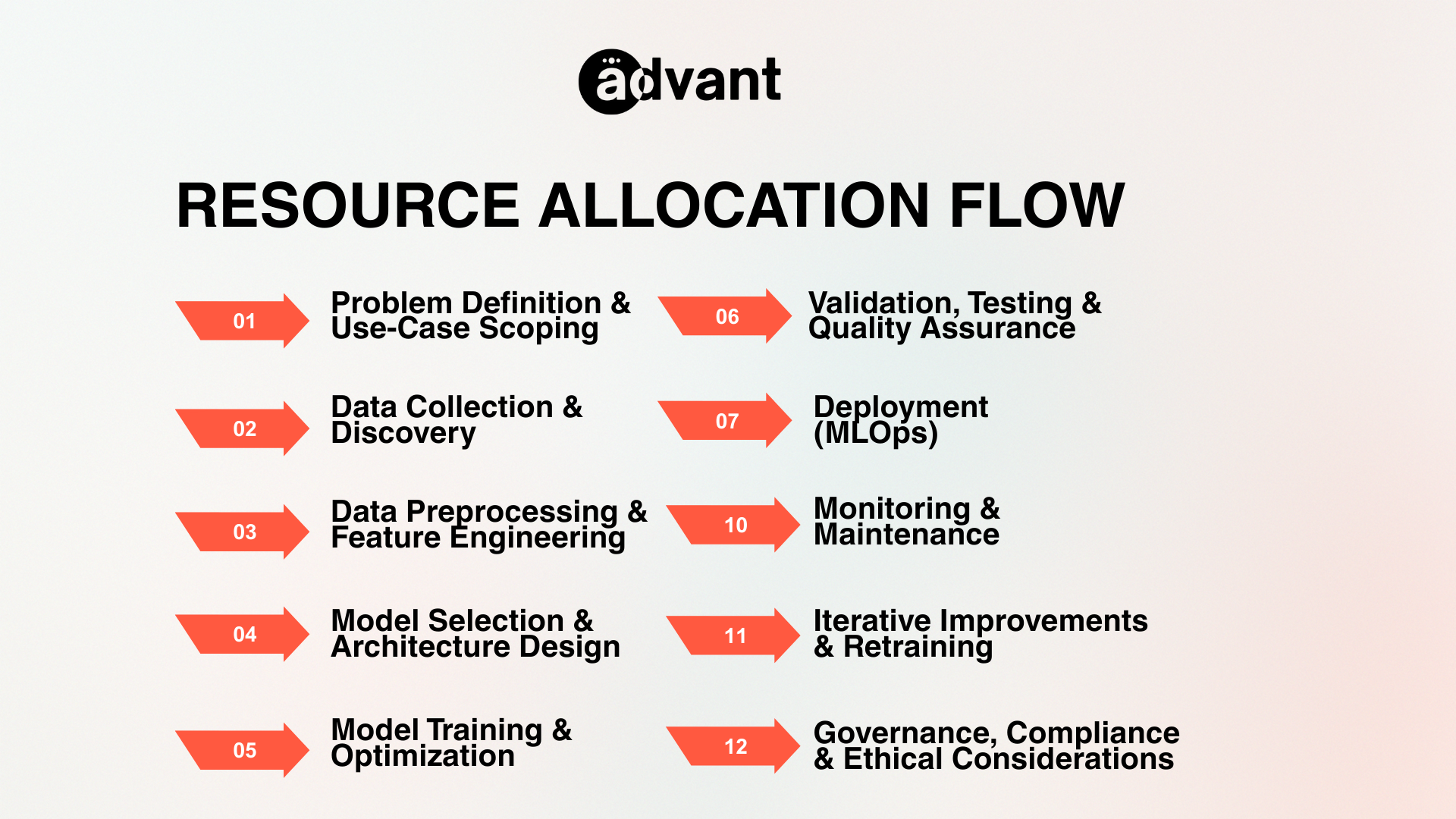 advant

RESOURCE ALLOCATION FLOW

01 Problem Definition & Use-Case Scoping

02 Data Collection & Discovery

03 Data Preprocessing & Feature Engineering

04 Model Selection & Architecture Design

05 Model Training & Optimization

06 Validation, Testing & Quality Assurance

07 Deployment (MLOps)

10 Monitoring & Maintenance

11 Iterative Improvements & Retraining

12 Governance, Compliance & Ethical Considerations